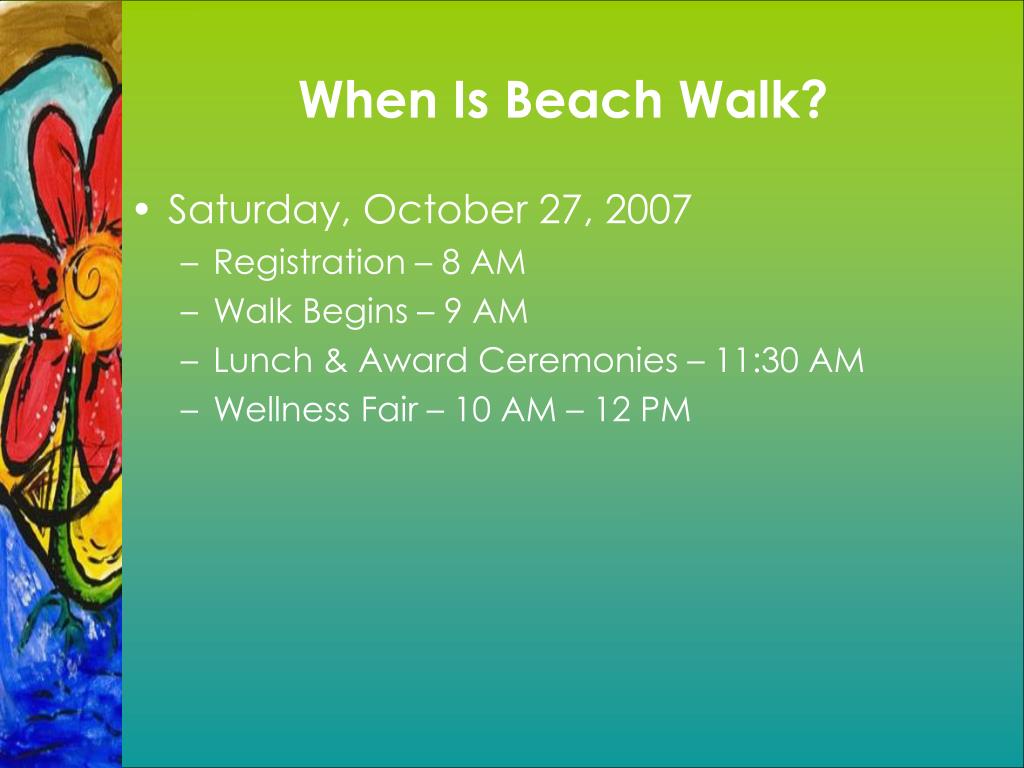 When Is Beach Walk?

• Saturday, October 27, 2007
– Registration – 8 AM
– Walk Begins – 9 AM
– Lunch & Award Ceremonies – 11:30 AM
– Wellness Fair – 10 AM – 12 PM